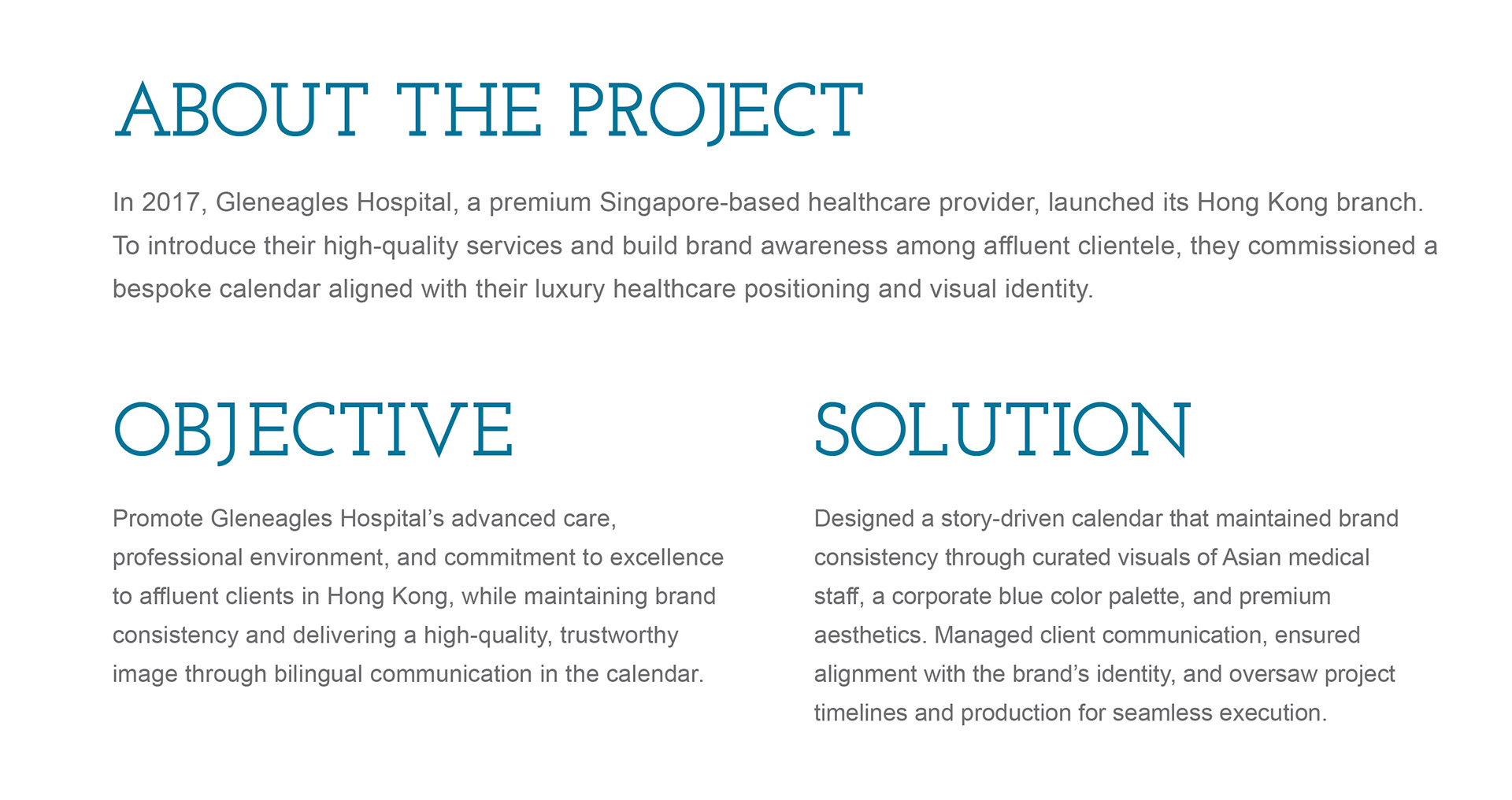 ABOUT THE PROJECT

In 2017, Gleneagles Hospital, a premium Singapore-based healthcare provider, launched its Hong Kong branch. To introduce their high-quality services and build brand awareness among affluent clientele, they commissioned a bespoke calendar aligned with their luxury healthcare positioning and visual identity.

OBJECTIVE

Promote Gleneagles Hospital’s advanced care, professional environment, and commitment to excellence to affluent clients in Hong Kong, while maintaining brand consistency and delivering a high-quality, trustworthy image through bilingual communication in the calendar.

SOLUTION

Designed a story-driven calendar that maintained brand consistency through curated visuals of Asian medical staff, a corporate blue color palette, and premium aesthetics. Managed client communication, ensured alignment with the brand’s identity, and oversaw project timelines and production for seamless execution.